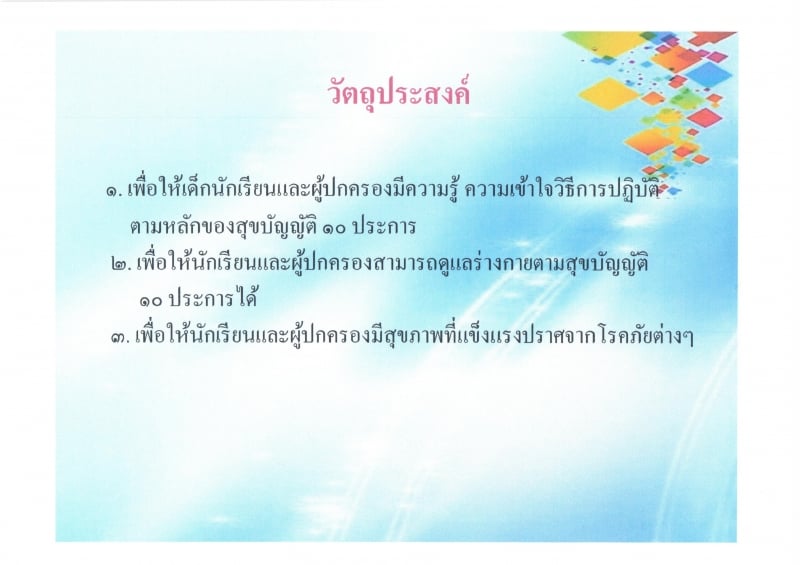 วัตถุประสงค์

๑. เพื่อให้เด็กนักเรียนและผู้ปกครองมีความรู้ ความเข้าใจวิธีการปฏิบัติตามหลักของสุขบัญญัติ ๑๐ ประการ

๒. เพื่อให้นักเรียนและผู้ปกครองสามารถดูแลร่างกายตามสุขบัญญัติ ๑๐ ประการได้

๓. เพื่อให้นักเรียนและผู้ปกครองมีสุขภาพที่แข็งแรงปราศจากโรคภัยต่างๆ